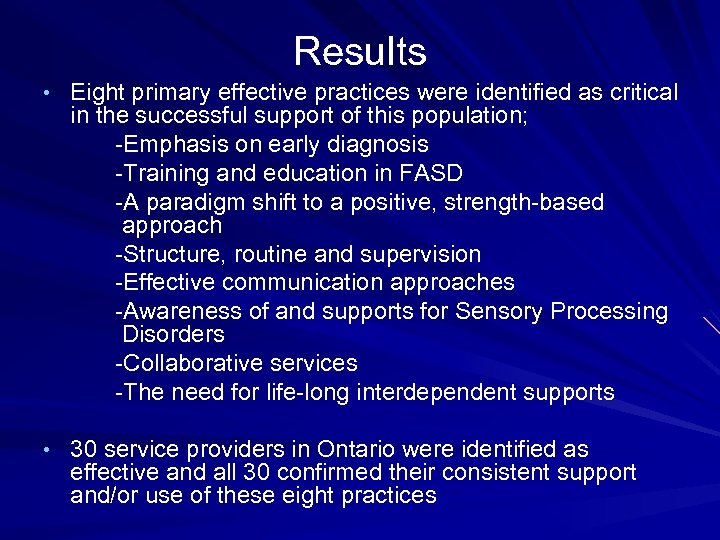 Results

• Eight primary effective practices were identified as critical in the successful support of this population;

-Emphasis on early diagnosis

-Training and education in FASD

-A paradigm shift to a positive, strength-based approach

-Structure, routine and supervision

-Effective communication approaches

-Awareness of and supports for Sensory Processing Disorders

-Collaborative services

-The need for life-long interdependent supports

• 30 service providers in Ontario were identified as effective and all 30 confirmed their consistent support and/or use of these eight practices